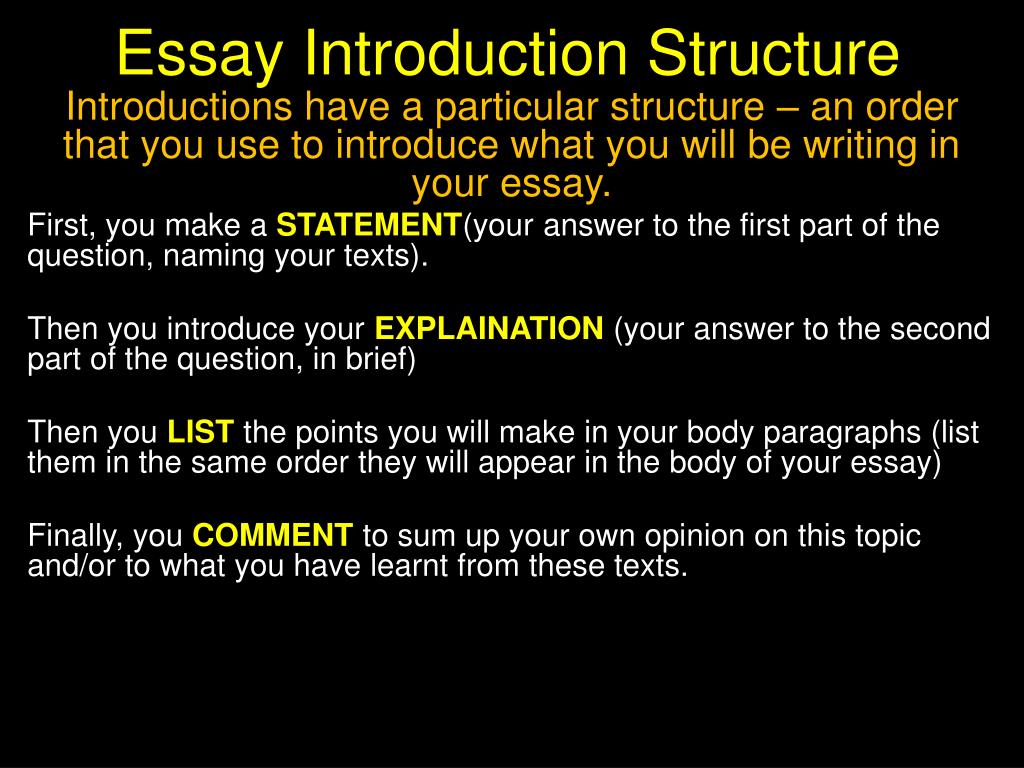 Essay Introduction Structure
Introductions have a particular structure – an order that you use to introduce what you will be writing in your essay.

First, you make a STATEMENT(your answer to the first part of the question, naming your texts).

Then you introduce your EXPLAINATION (your answer to the second part of the question, in brief)

Then you LIST the points you will make in your body paragraphs (list them in the same order they will appear in the body of your essay)

Finally, you COMMENT to sum up your own opinion on this topic and/or to what you have learnt from these texts.